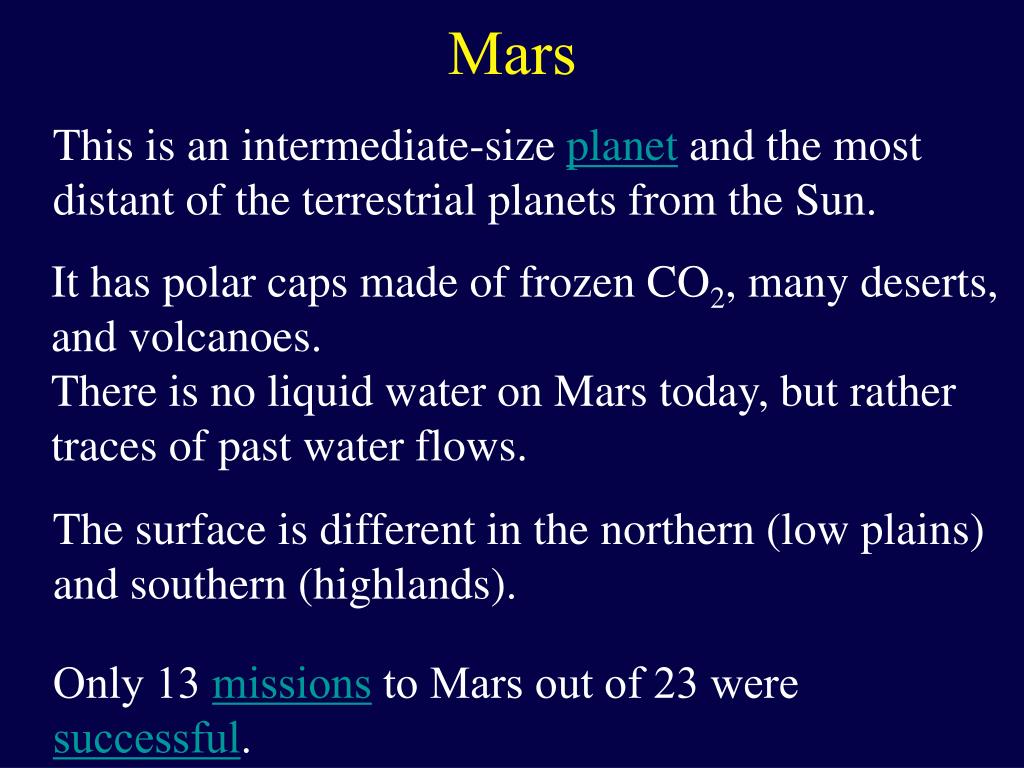 Mars

This is an intermediate-size planet and the most distant of the terrestrial planets from the Sun.

It has polar caps made of frozen $CO_2$, many deserts, and volcanoes.
There is no liquid water on Mars today, but rather traces of past water flows.

The surface is different in the northern (low plains) and southern (highlands).

Only 13 missions to Mars out of 23 were successful.